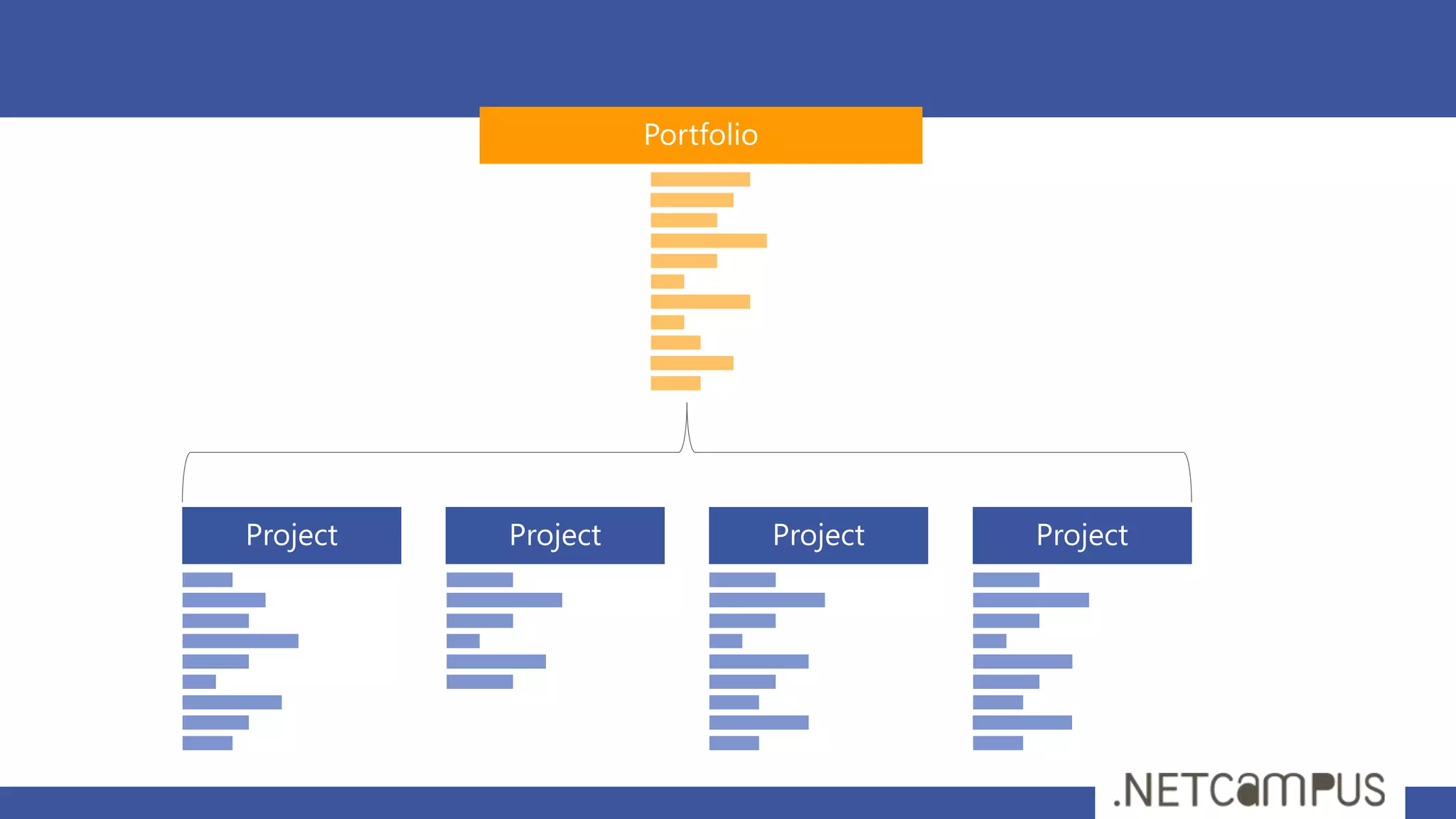 Portfolio

Project

Project

Project

Project

.NETCampus